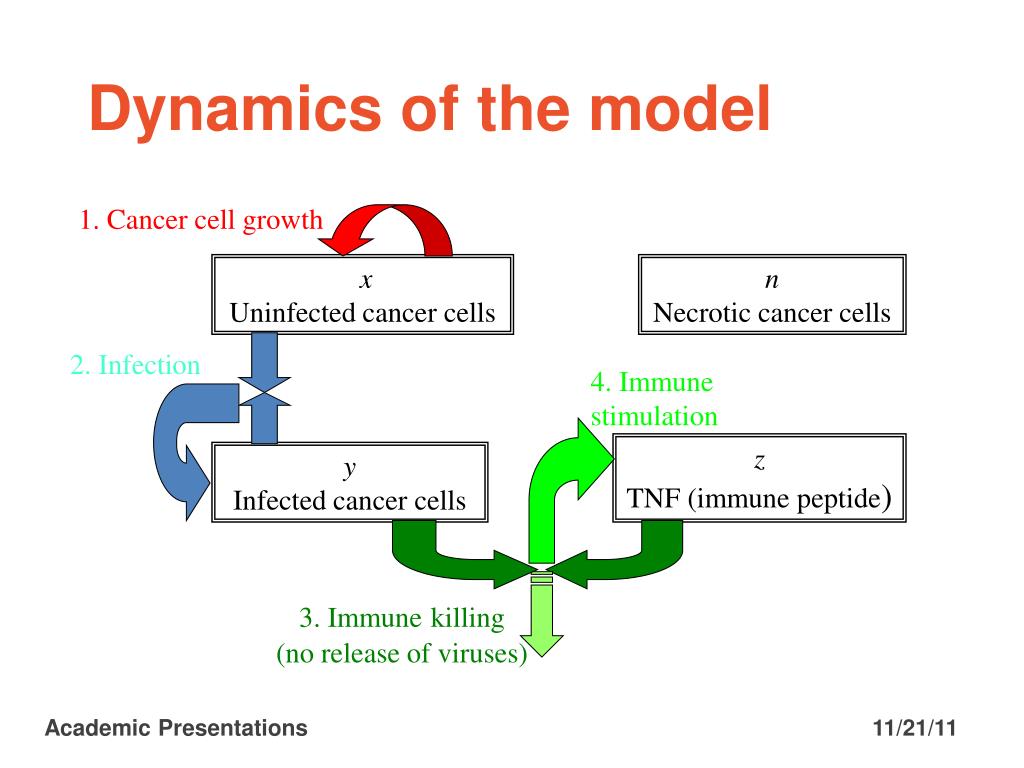 Dynamics of the model

1. Cancer cell growth

$x$
Uninfected cancer cells

$n$
Necrotic cancer cells

2. Infection

4. Immune stimulation

$y$
Infected cancer cells

$z$
TNF (immune peptide)

3. Immune killing
(no release of viruses)

Academic Presentations

11/21/11